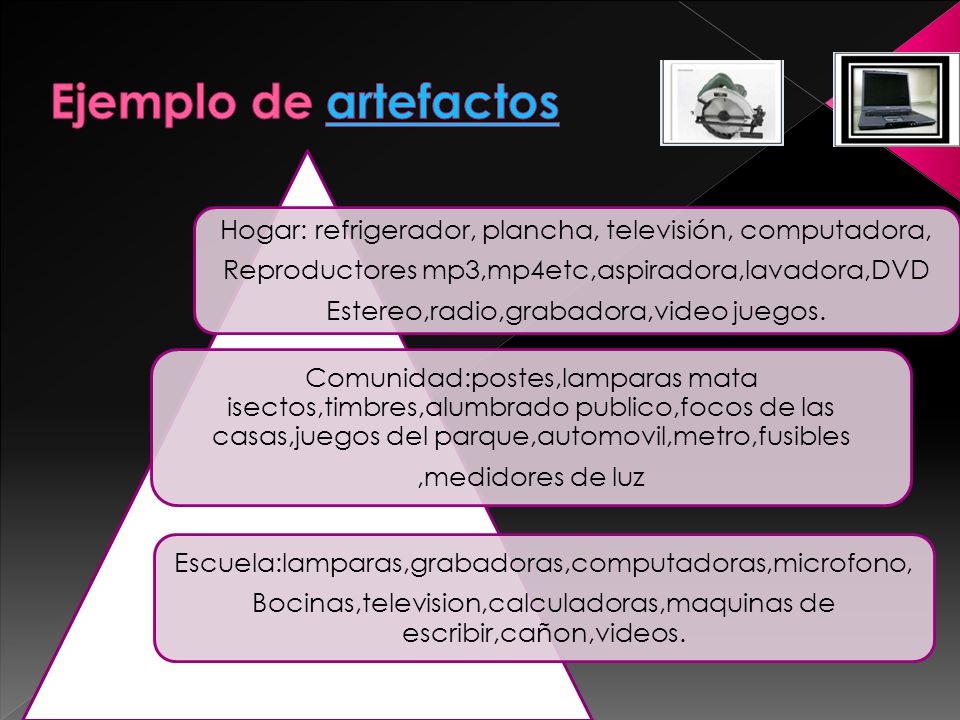 Ejemplo de artefactos

Hogar: refrigerador, plancha, televisión, computadora, Reproductores mp3,mp4etc,aspiradora,lavadora,DVD Estereo,radio,grabadora,video juegos.

Comunidad:postes,lamparas mata isectos,timbres,alumbrado publico,focos de las casas,juegos del parque,automovil,metro,fusibles ,medidores de luz

Escuela:lamparas,grabadoras,computadoras,microfono, Bocinas,television,calculadoras,maquinas de escribir,cañon,videos.